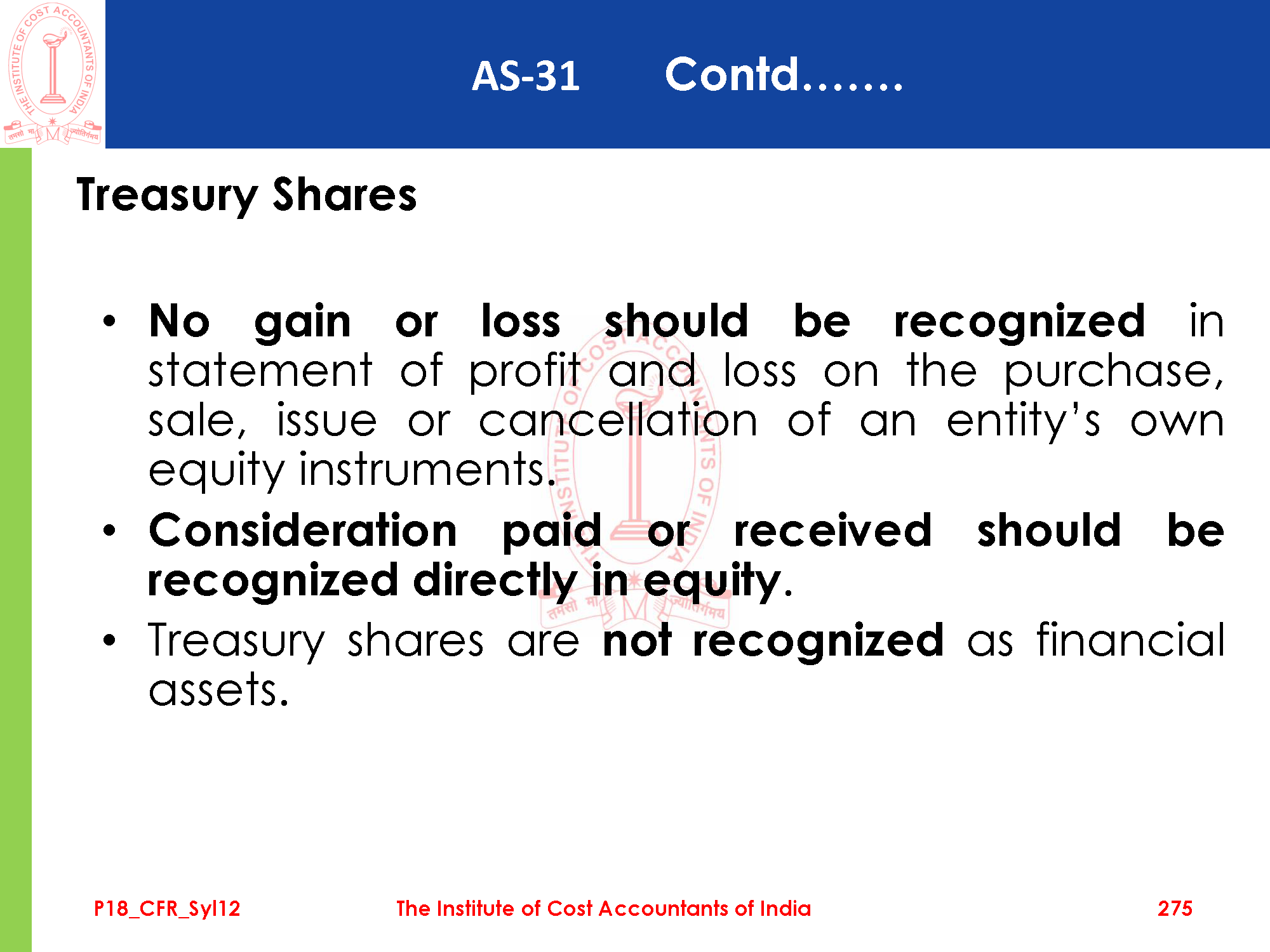 THE INSTITUTE OF COST ACCOUNTANTS OF INDIA
तमसो मा ज्योतिर्गमय

AS-31 Contd…….

Treasury Shares

• No gain or loss should be recognized in statement of profit and loss on the purchase, sale, issue or cancellation of an entity's own equity instruments.
• Consideration paid or received should be recognized directly in equity.
• Treasury shares are not recognized as financial assets.

P18_CFR_Syl12 The Institute of Cost Accountants of India 275